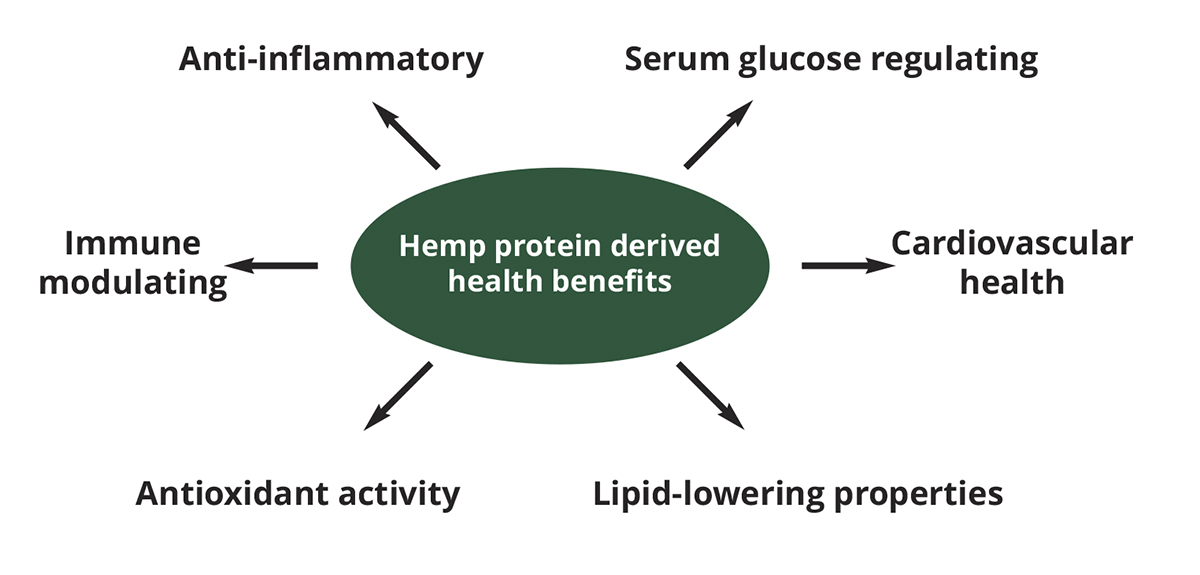 Anti-inflammatory

Serum glucose regulating

Immune modulating

Hemp protein derived health benefits

Cardiovascular health

Antioxidant activity

Lipid-lowering properties